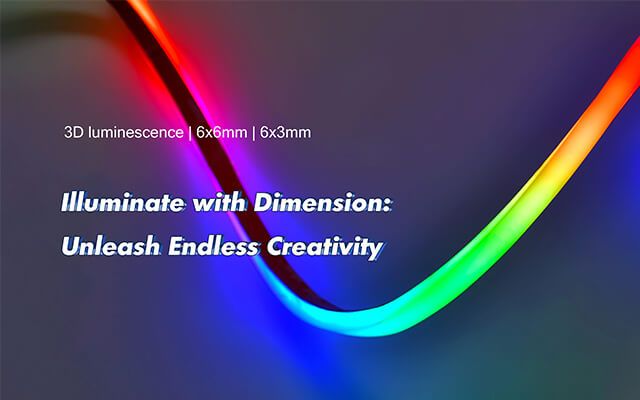 3D luminescence | 6x6mm | 6x3mm

Illuminate with Dimension:
Unleash Endless Creativity